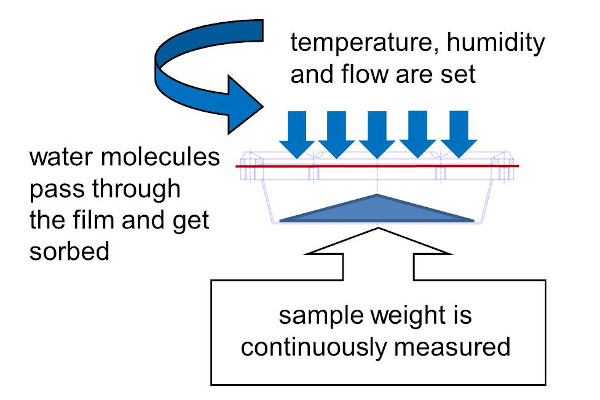 temperature, humidity and flow are set

water molecules pass through the film and get sorbed

sample weight is continuously measured